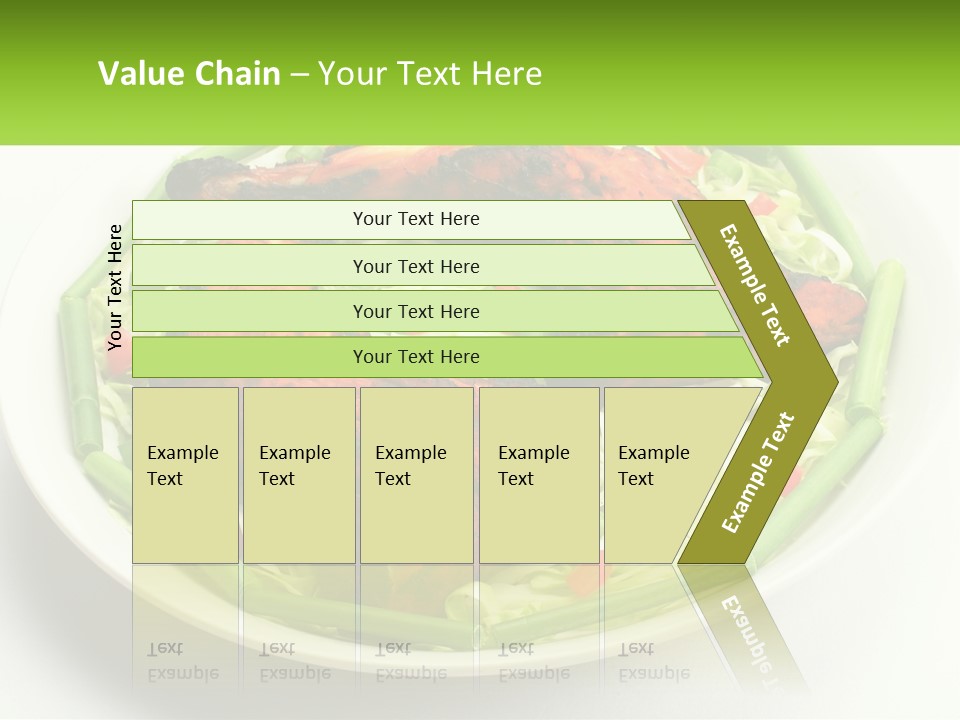 Value Chain – Your Text Here

Your Text Here

Your Text Here

Your Text Here

Your Text Here

Your Text Here

Example Text

Example Text

Example Text

Example Text

Example Text

Example Text

Example Text